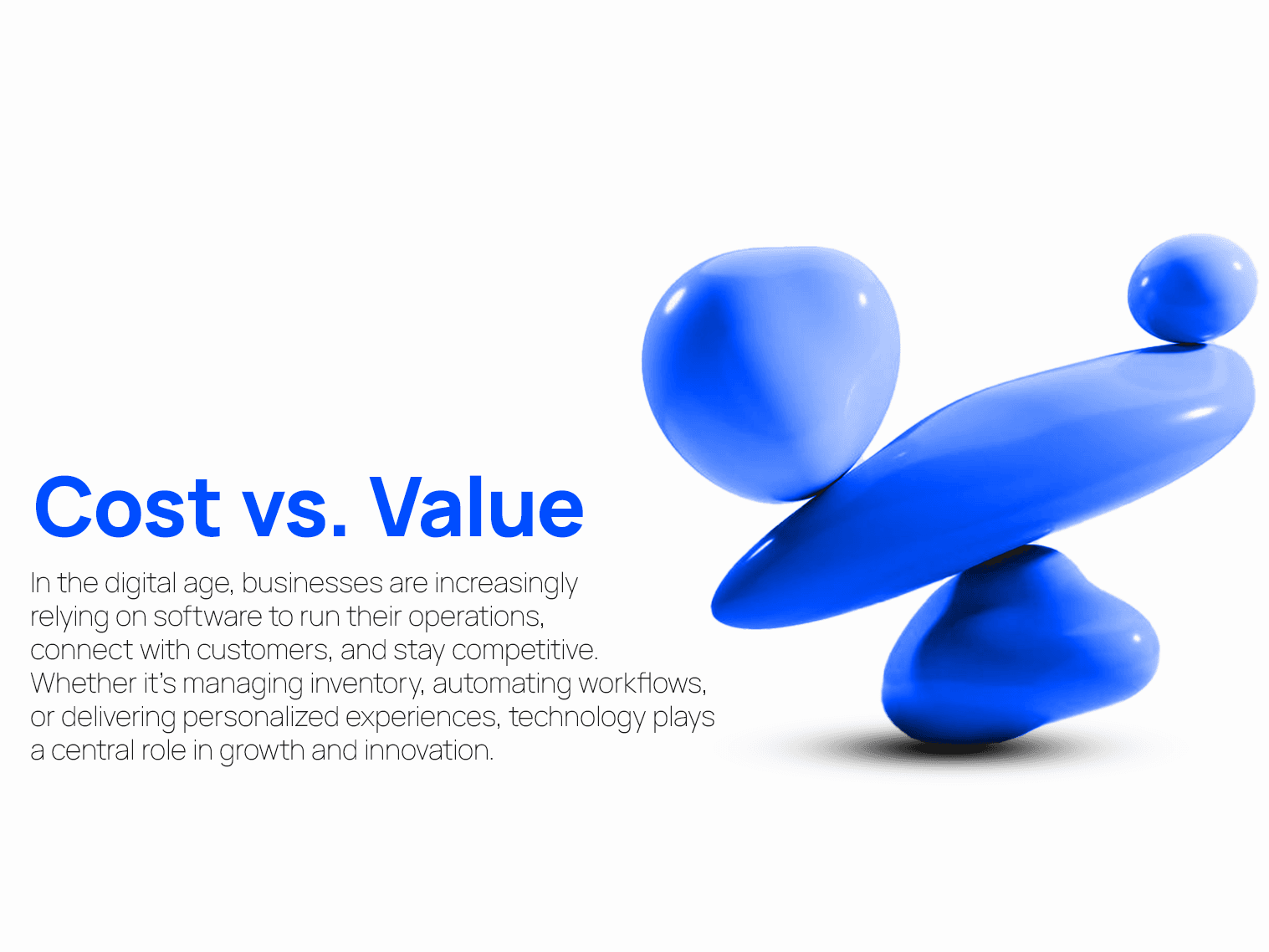 Cost vs. Value

In the digital age, businesses are increasingly relying on software to run their operations, connect with customers, and stay competitive. Whether it's managing inventory, automating workflows, or delivering personalized experiences, technology plays a central role in growth and innovation.